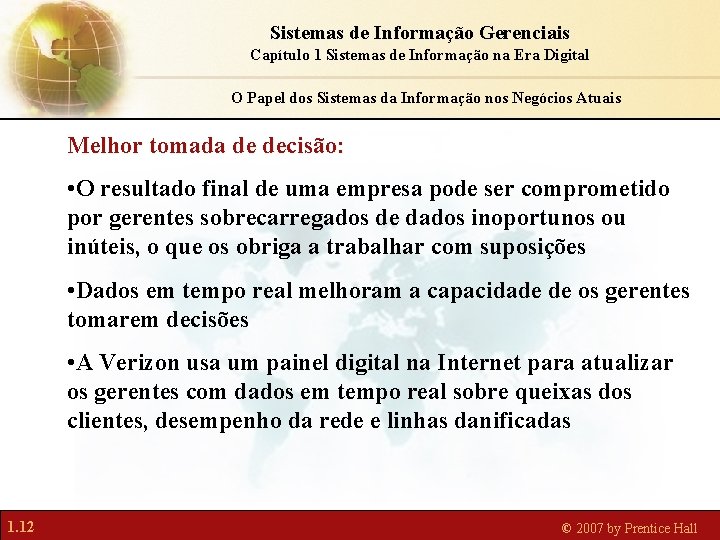 Sistemas de Informação Gerenciais
Capítulo 1 Sistemas de Informação na Era Digital

O Papel dos Sistemas da Informação nos Negócios Atuais

Melhor tomada de decisão:

•O resultado final de uma empresa pode ser comprometido por gerentes sobrecarregados de dados inoportunos ou inúteis, o que os obriga a trabalhar com suposições

•Dados em tempo real melhoram a capacidade de os gerentes tomarem decisões

•A Verizon usa um painel digital na Internet para atualizar os gerentes com dados em tempo real sobre queixas dos clientes, desempenho da rede e linhas danificadas

1.12

© 2007 by Prentice Hall